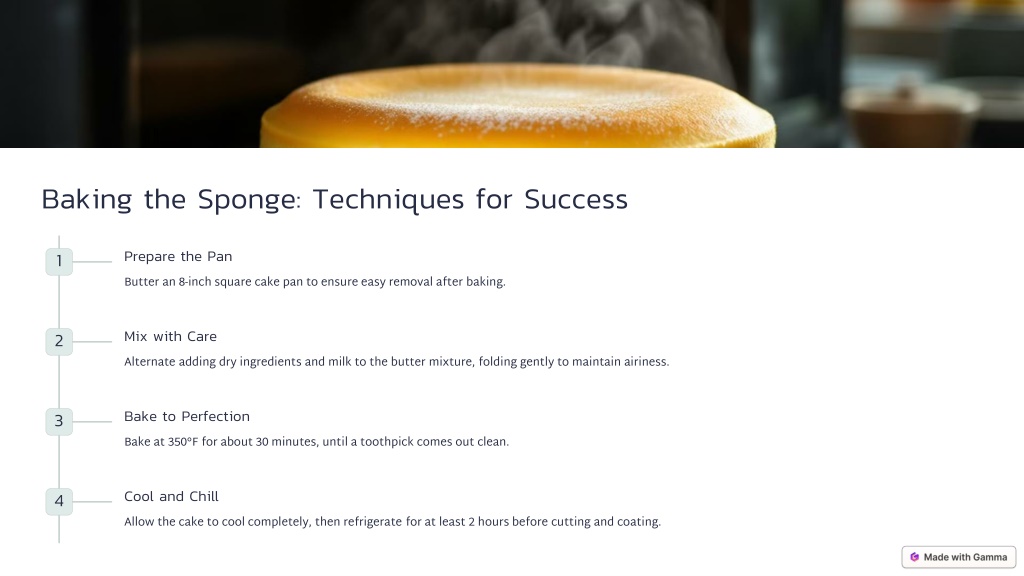 Baking the Sponge: Techniques for Success

1

Prepare the Pan

Butter an 8-inch square cake pan to ensure easy removal after baking.

2

Mix with Care

Alternate adding dry ingredients and milk to the butter mixture, folding gently to maintain airiness.

3

Bake to Perfection

Bake at 350°F for about 30 minutes, until a toothpick comes out clean.

4

Cool and Chill

Allow the cake to cool completely, then refrigerate for at least 2 hours before cutting and coating.

Made with Gamma